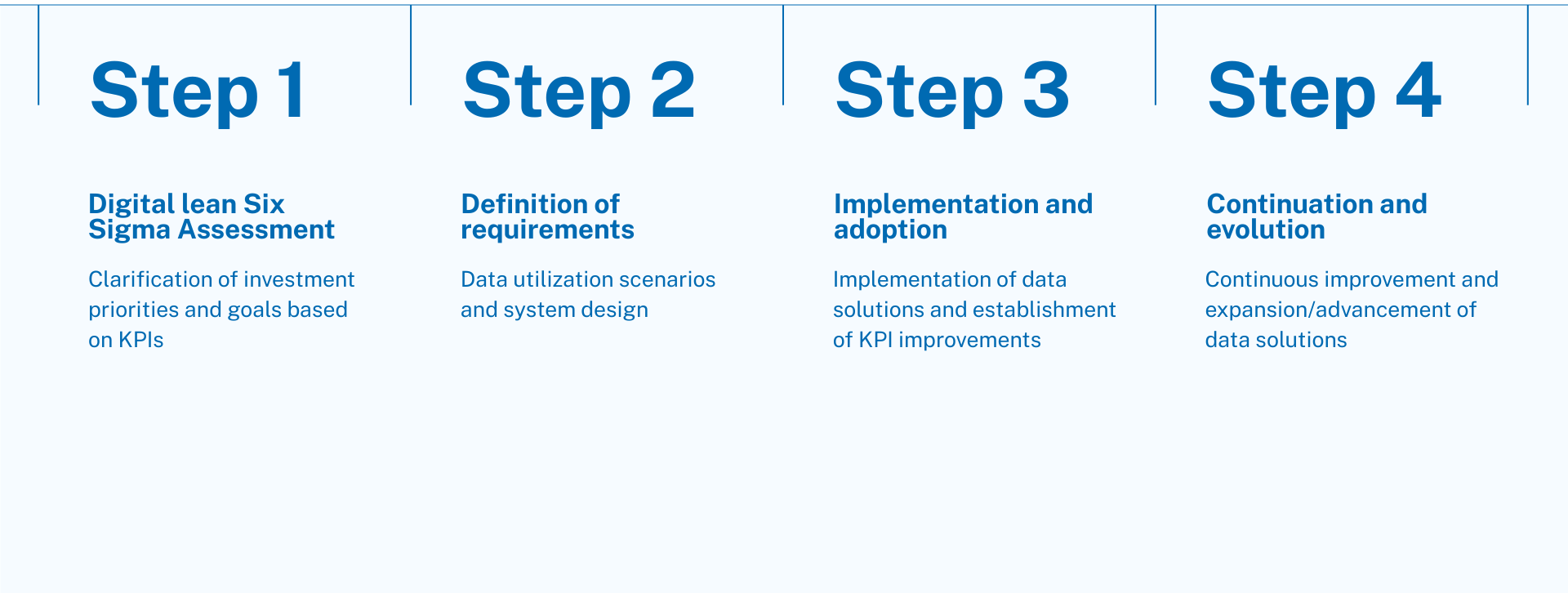 Step 1

Digital lean Six Sigma Assessment

Clarification of investment priorities and goals based on KPIs

Step 2

Definition of requirements

Data utilization scenarios and system design

Step 3

Implementation and adoption

Implementation of data solutions and establishment of KPI improvements

Step 4

Continuation and evolution

Continuous improvement and expansion/advancement of data solutions